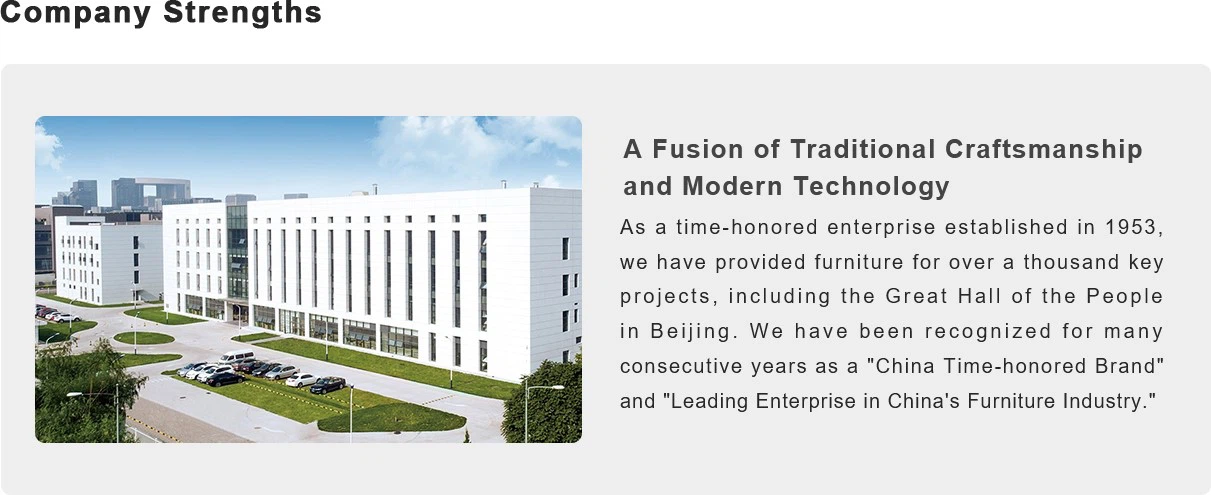 Company Strengths

A Fusion of Traditional Craftsmanship and Modern Technology

As a time-honored enterprise established in 1953, we have provided furniture for over a thousand key projects, including the Great Hall of the People in Beijing. We have been recognized for many consecutive years as a "China Time-honored Brand" and "Leading Enterprise in China's Furniture Industry."